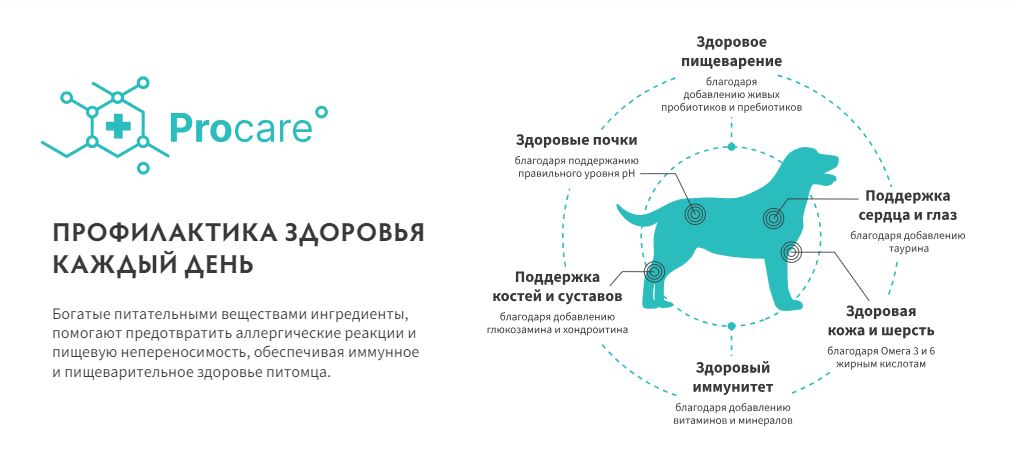 Procare

ПРОФИЛАКТИКА ЗДОРОВЬЯ КАЖДЫЙ ДЕНЬ

Богатые питательными веществами ингредиенты, помогают предотвратить аллергические реакции и пищевую непереносимость, обеспечивая иммунное и пищеварительное здоровье питомца.

Здоровое пищеварение
благодаря добавлению живых пробиотиков и пребиотиков

Здоровые почки
благодаря поддержанию правильного уровня pH

Поддержка сердца и глаз
благодаря добавлению таурина

Поддержка костей и суставов
благодаря добавлению глюкозамина и хондроитина

Здоровая кожа и шерсть
благодаря Омега 3 и 6 жирным кислотам

Здоровый иммунитет
благодаря добавлению витаминов и минералов